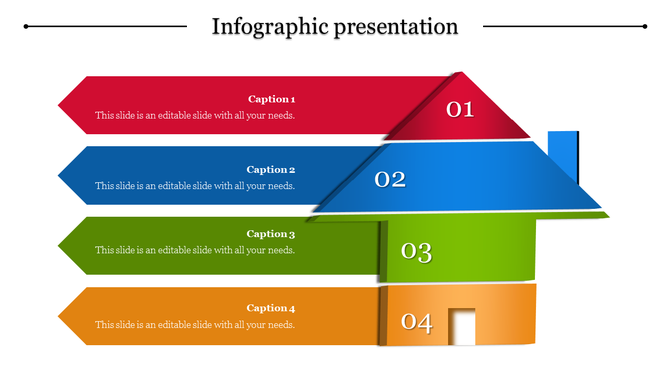 Infographic presentation

Caption 1
This slide is an editable slide with all your needs.

01

Caption 2
This slide is an editable slide with all your needs.

02

Caption 3
This slide is an editable slide with all your needs.

03

Caption 4
This slide is an editable slide with all your needs.

04